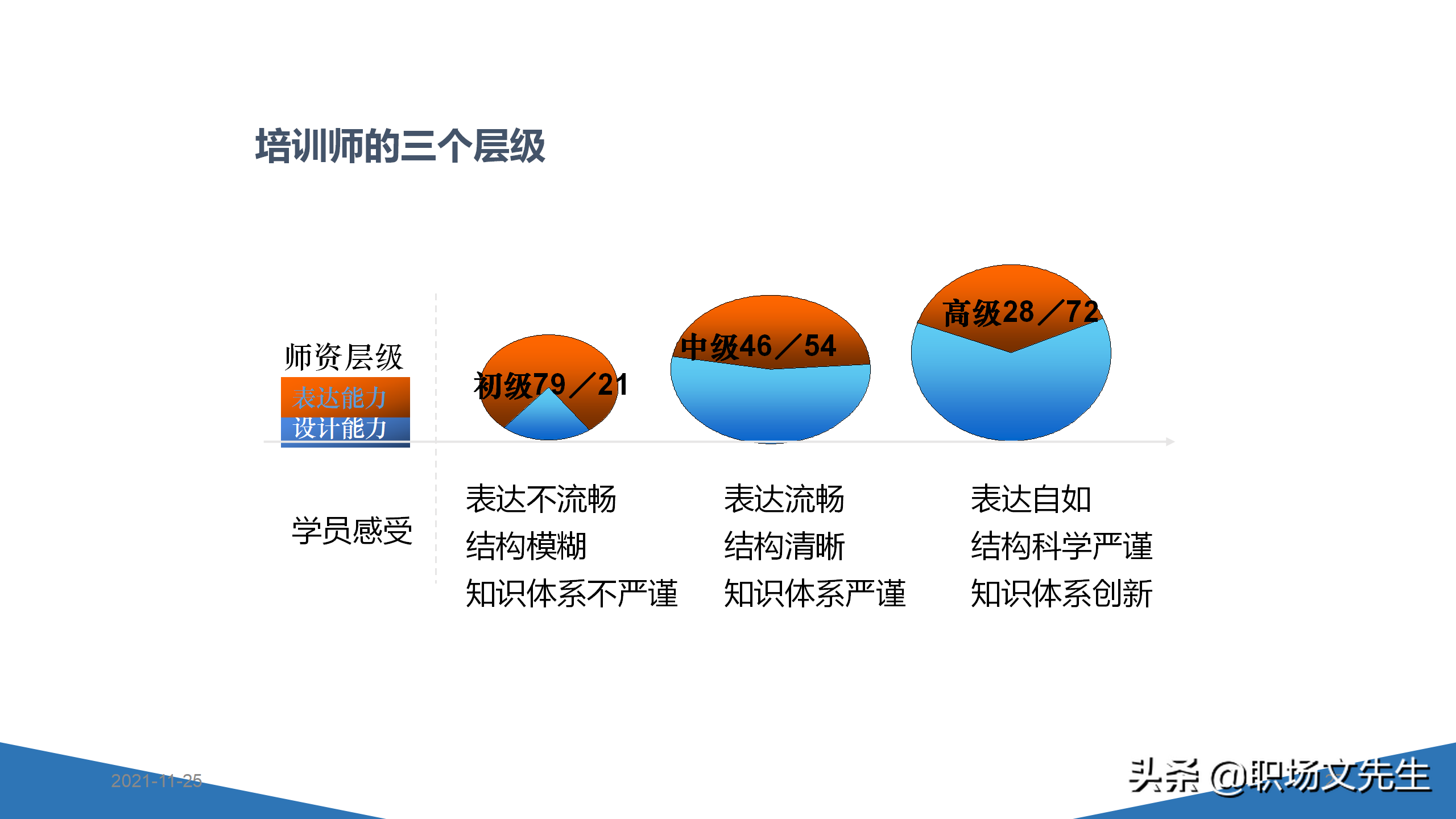 培训师的三个层级

师资层级

表达能力

设计能力

初级79／21

中级46／54

高级28／72

学员感受

表达不流畅
结构模糊
知识体系不严谨

表达流畅
结构清晰
知识体系严谨

表达自如
结构科学严谨
知识体系创新

2021-11-25

头条 @职场文先生